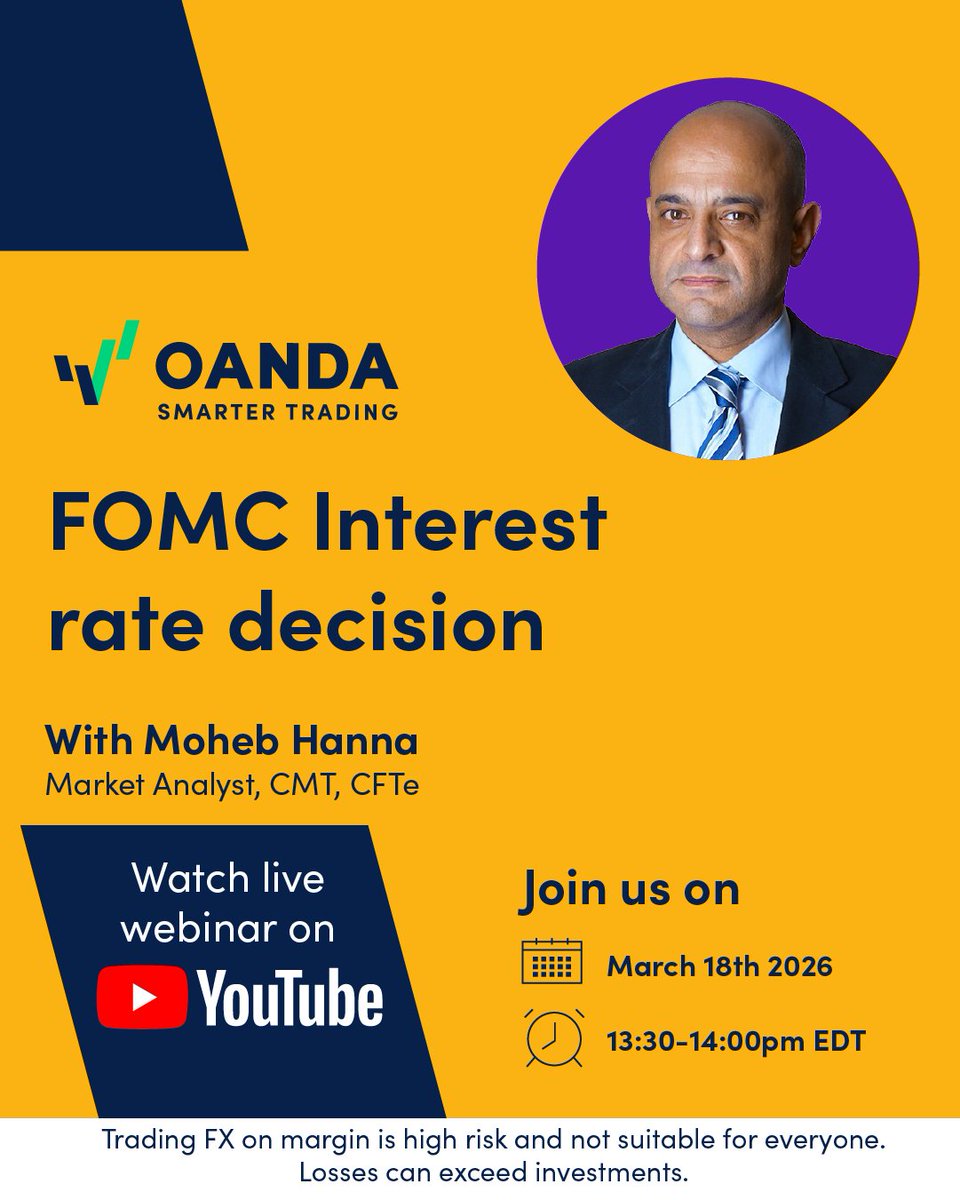 OANDA
SMARTER TRADING

FOMC Interest rate decision

With Moheb Hanna
Market Analyst, CMT, CFTe

Watch live webinar on
YouTube

Join us on

March 18th 2026

13:30-14:00pm EDT

Trading FX on margin is high risk and not suitable for everyone. Losses can exceed investments.